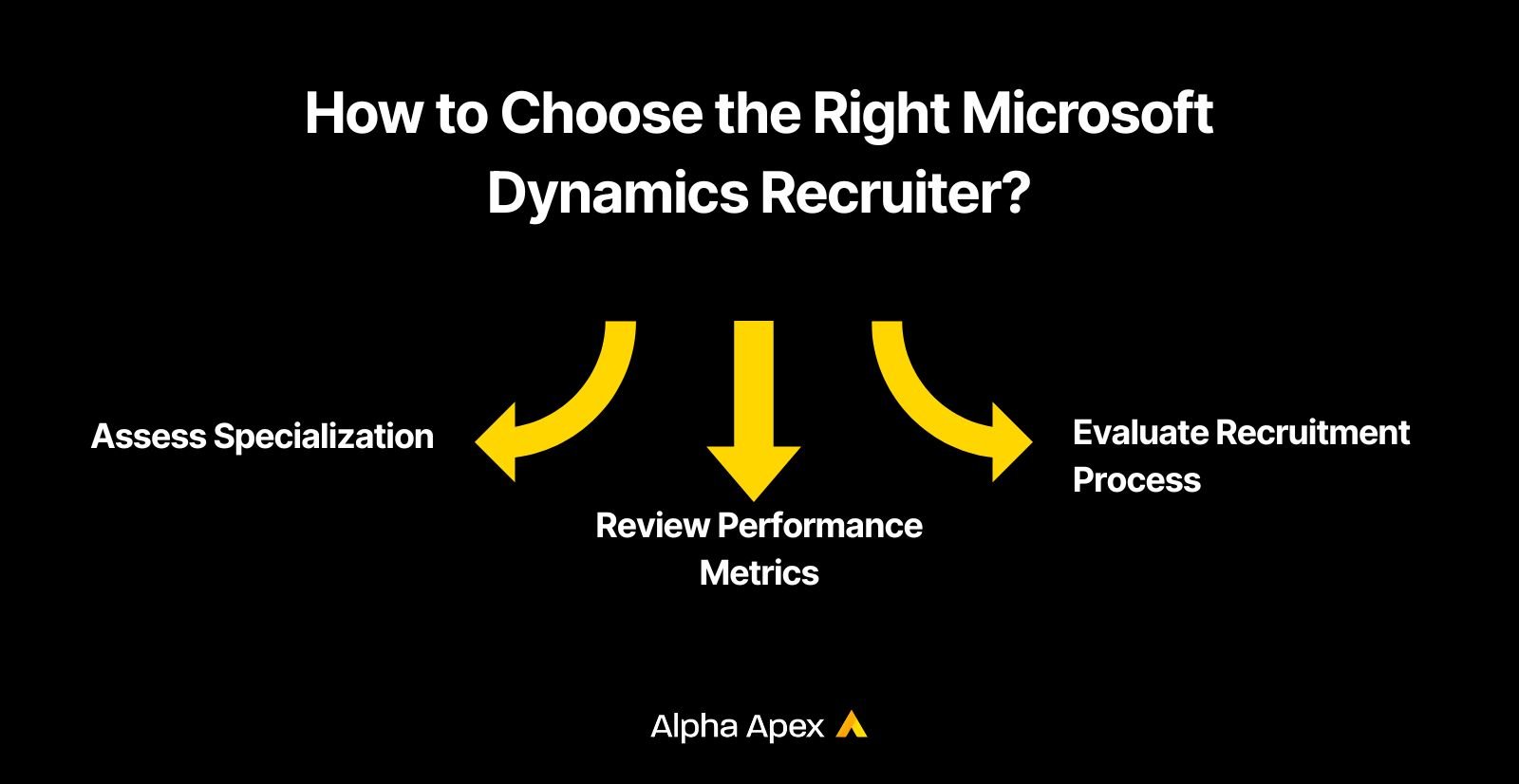 How to Choose the Right Microsoft Dynamics Recruiter?

Assess Specialization

Review Performance Metrics

Evaluate Recruitment Process

Alpha Apex